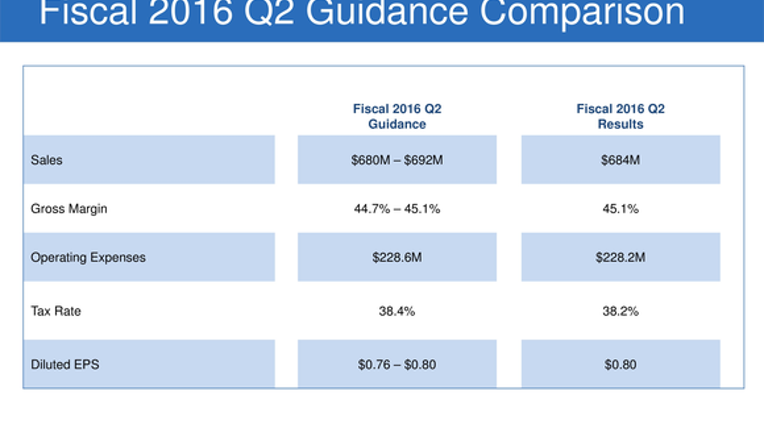 Fiscal 2016 Q2 Guidance Comparison

| | Fiscal 2016 Q2 Guidance | Fiscal 2016 Q2 Results |
|---|---|---|
| Sales | \$680M – \$692M | \$684M |
| Gross Margin | 44.7% – 45.1% | 45.1% |
| Operating Expenses | \$228.6M | \$228.2M |
| Tax Rate | 38.4% | 38.2% |
| Diluted EPS | \$0.76 – \$0.80 | \$0.80 |